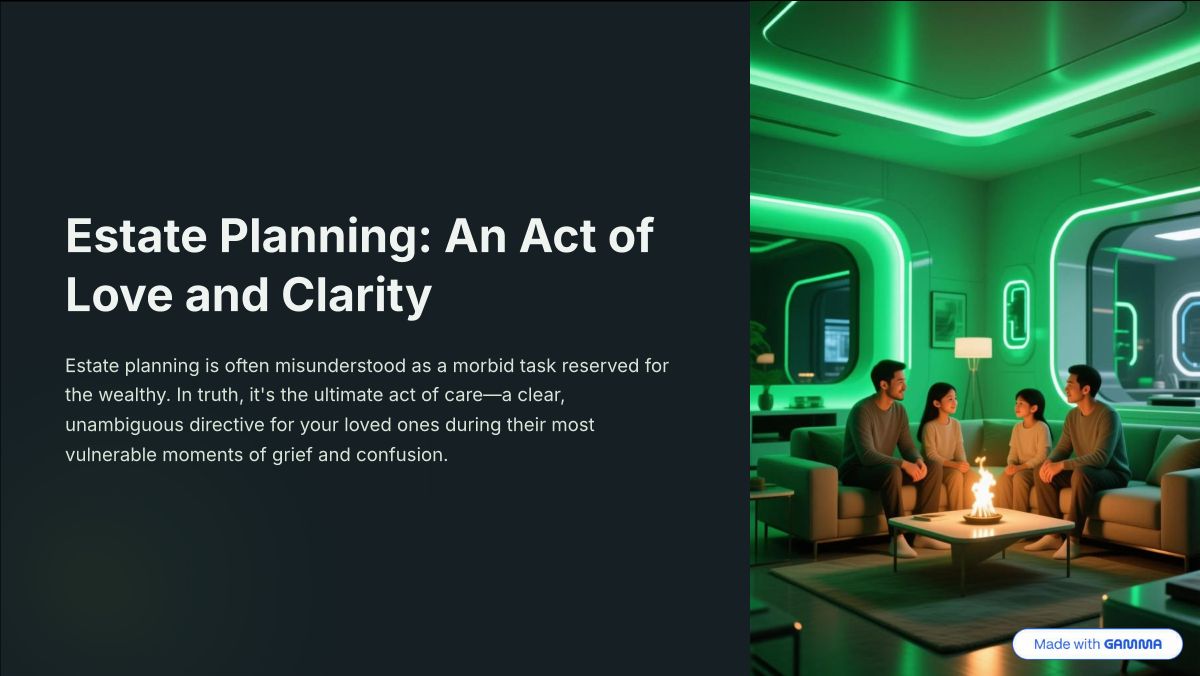 Estate Planning: An Act of Love and Clarity

Estate planning is often misunderstood as a morbid task reserved for the wealthy. In truth, it's the ultimate act of care—a clear, unambiguous directive for your loved ones during their most vulnerable moments of grief and confusion.

Made with GAMMA